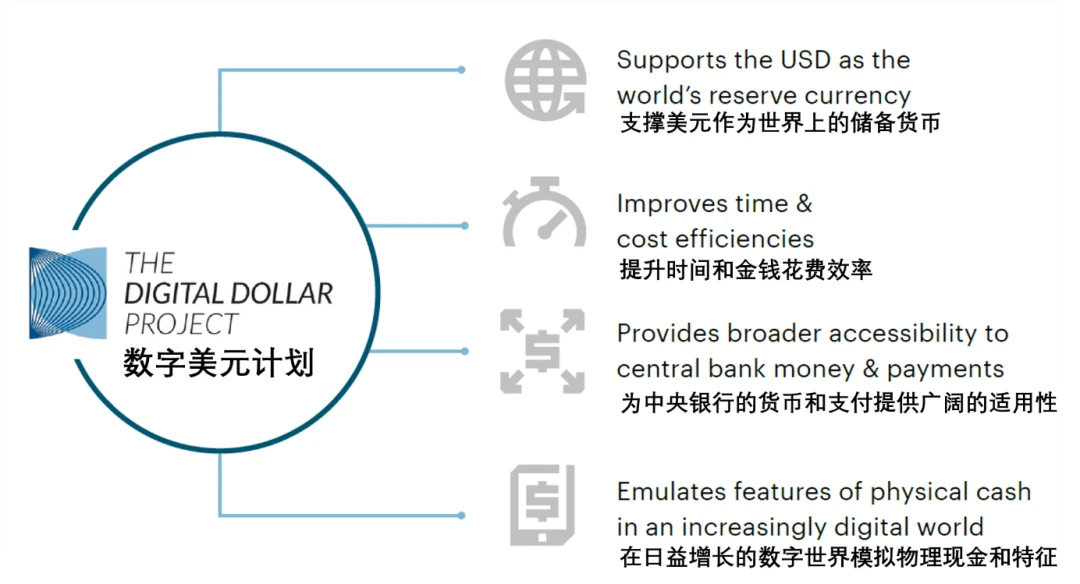 THE DIGITAL DOLLAR PROJECT
数字美元计划

Supports the USD as the world's reserve currency
支撑美元作为世界上的储备货币

Improves time & cost efficiencies
提升时间和金钱花费效率

Provides broader accessibility to central bank money & payments
为中央银行的货币和支付提供广阔的适用性

Emulates features of physical cash in an increasingly digital world
在日益增长的数字世界模拟物理现金和特征